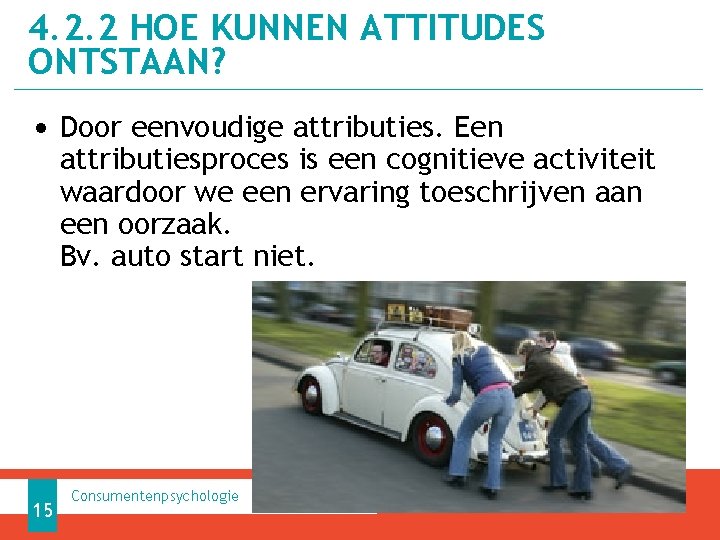 4.2.2 HOE KUNNEN ATTITUDES ONTSTAAN?

• Door eenvoudige attributies. Een attributiesproces is een cognitieve activiteit waardoor we een ervaring toeschrijven aan een oorzaak.
Bv. auto start niet.

15 Consumentenpsychologie